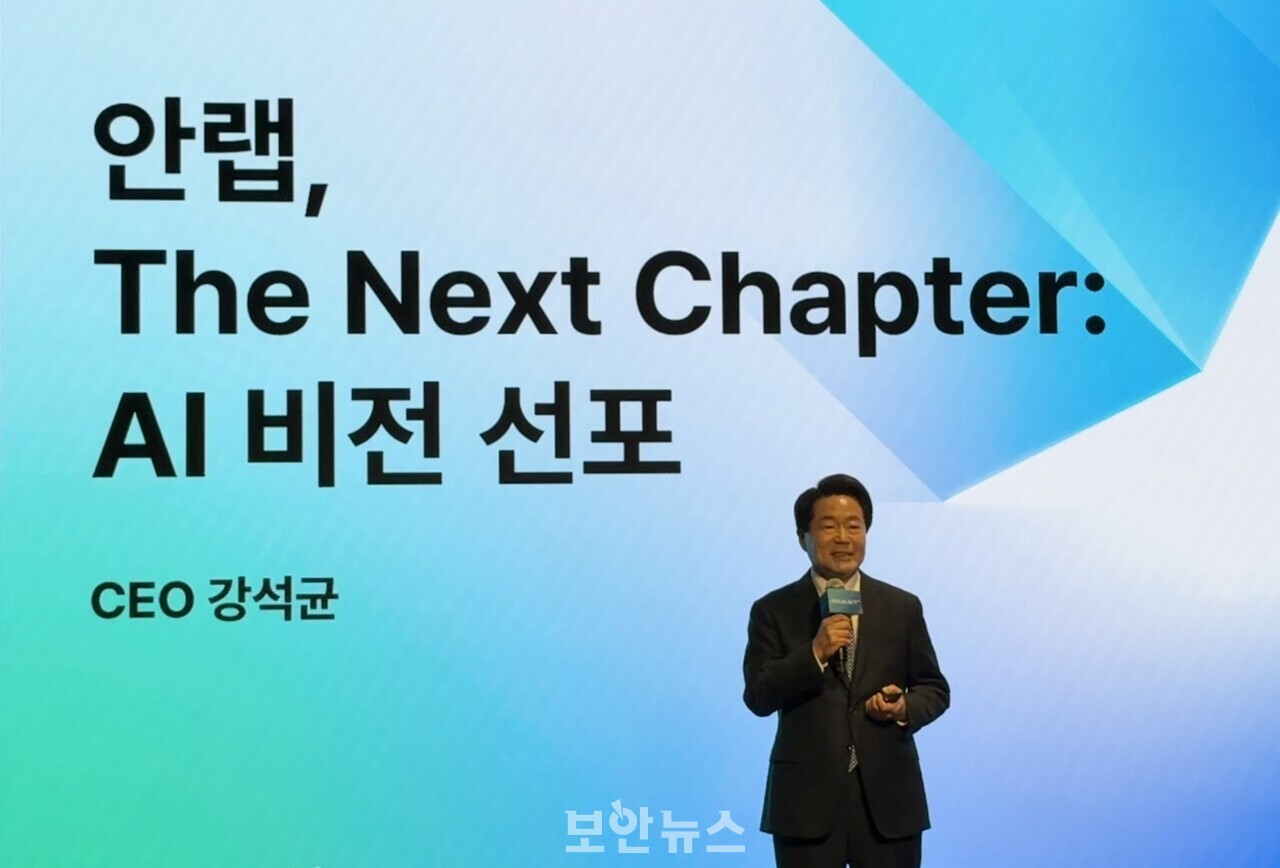 안랩,
The Next Chapter:
AI 비전 선포

CEO 강석균

보안뉴스